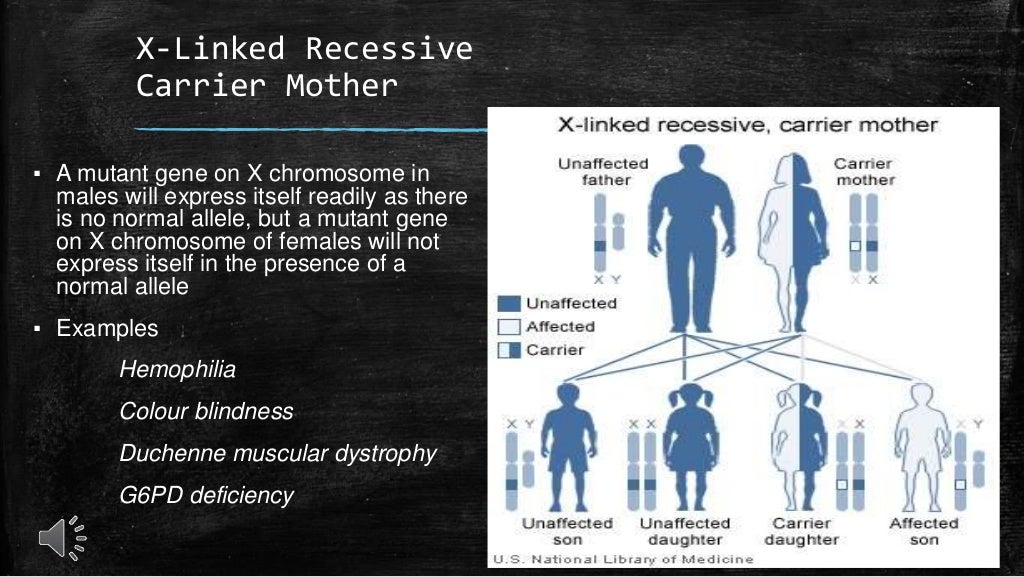 X-Linked Recessive
Carrier Mother

▪ A mutant gene on X chromosome in males will express itself readily as there is no normal allele, but a mutant gene on X chromosome of females will not express itself in the presence of a normal allele

▪ Examples

Hemophilia

Colour blindness

Duchenne muscular dystrophy

G6PD deficiency

X-linked recessive, carrier mother

Unaffected father

Carrier mother

X Y

X X

Unaffected

Affected

Carrier

X Y

X X

X X

X Y

Unaffected son

Unaffected daughter

Carrier daughter

Affected son

U.S. National Library of Medicine